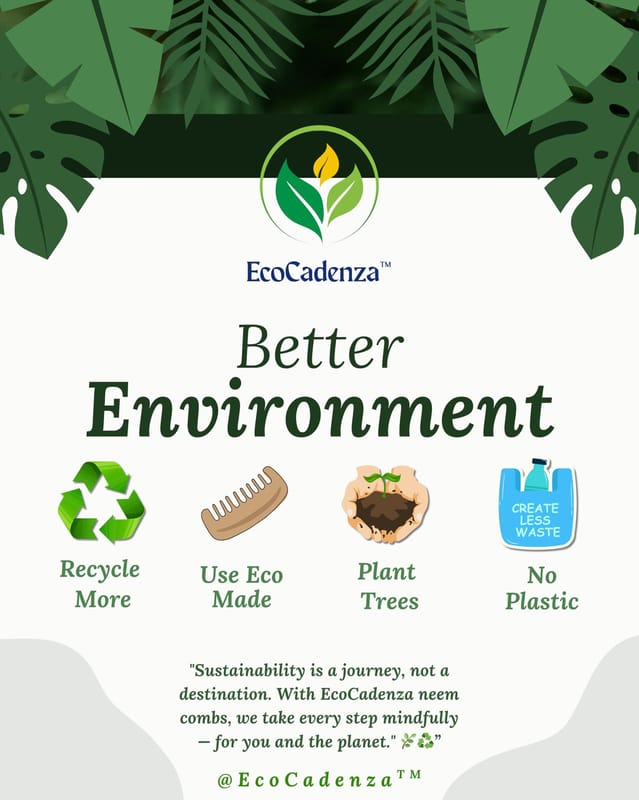 EcoCadenza™

Better
Environment

CREATE LESS WASTE

Recycle More

Use Eco Made

Plant Trees

No Plastic

"Sustainability is a journey, not a destination. With EcoCadenza neem combs, we take every step mindfully — for you and the planet." 🌿♻️"

@EcoCadenza™